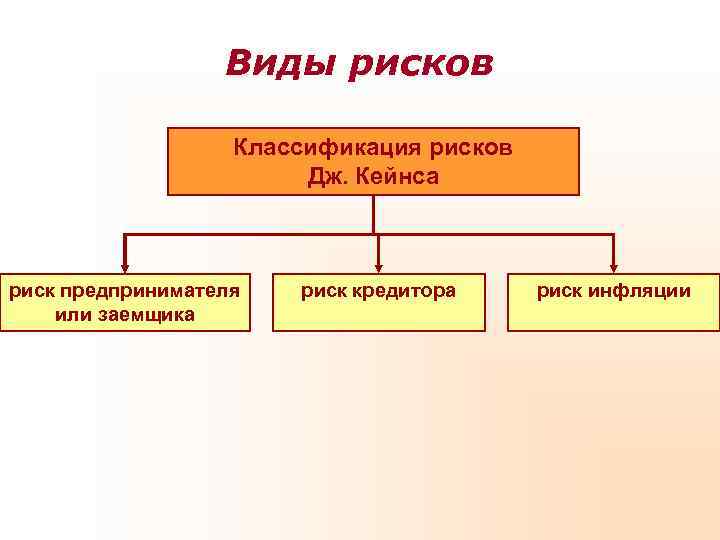 Виды рисков

Классификация рисков Дж. Кейнса

риск предпринимателя или заемщика

риск кредитора

риск инфляции